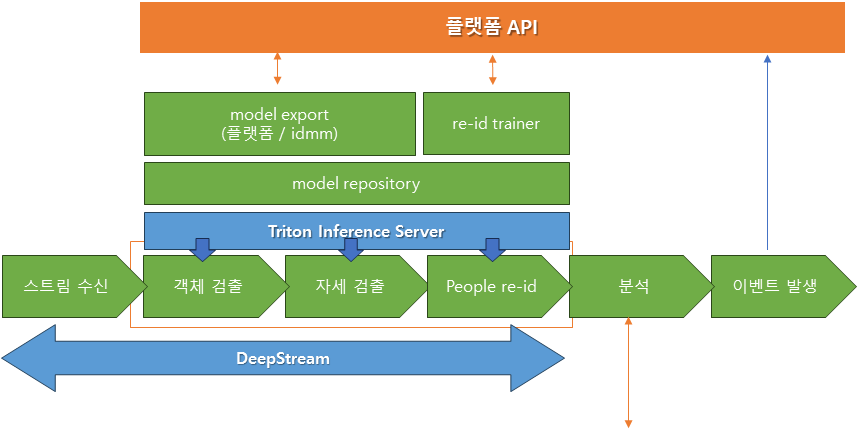 플랫폼 API

model export
(플랫폼 / idmm)

re-id trainer

model repository

Triton Inference Server

스트림 수신

객체 검출

자세 검출

People re-id

분석

이벤트 발생

DeepStream